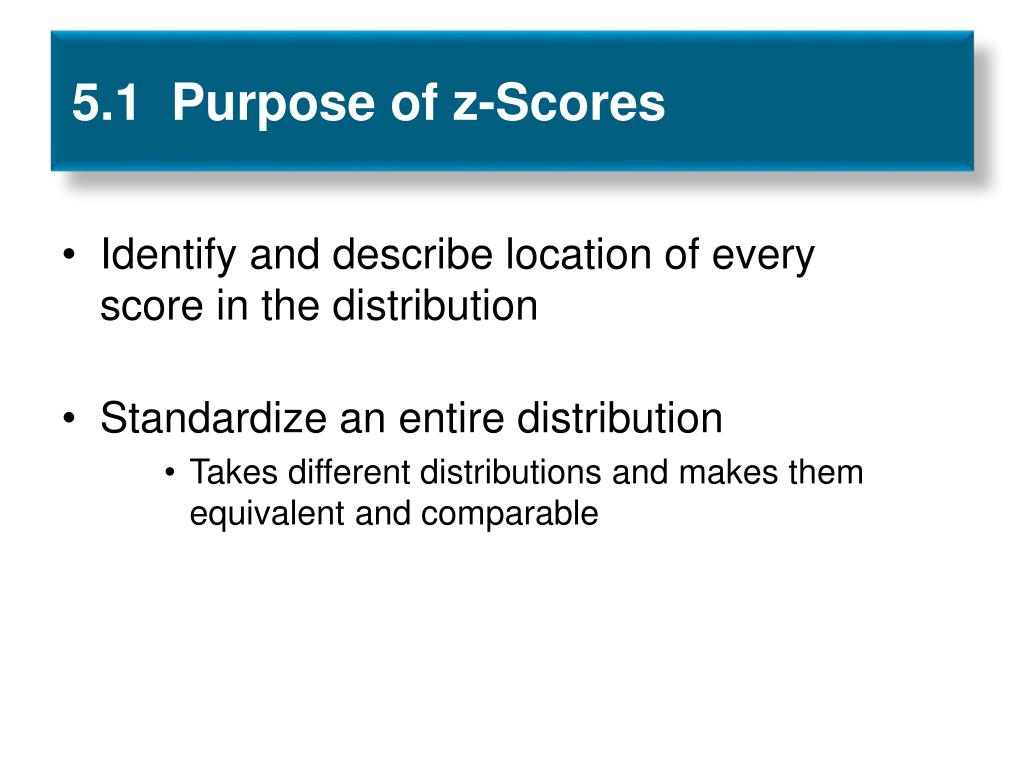 5.1 Purpose of z-Scores

• Identify and describe location of every score in the distribution

• Standardize an entire distribution
  • Takes different distributions and makes them equivalent and comparable